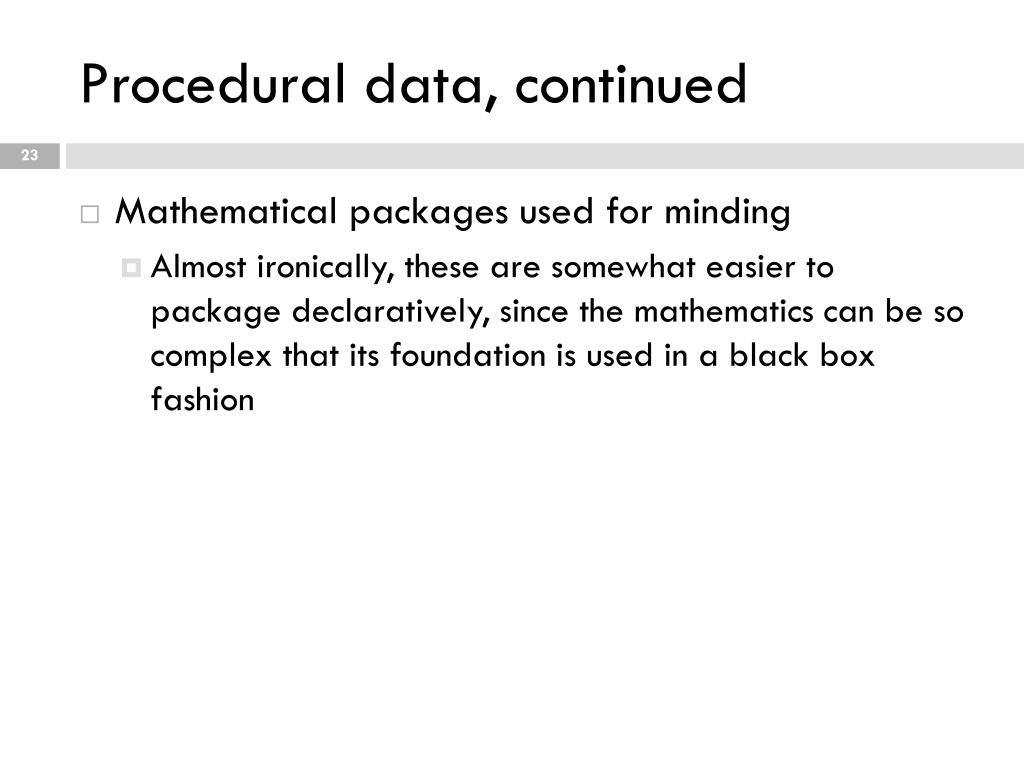 Procedural data, continued

23

Mathematical packages used for minding

Almost ironically, these are somewhat easier to package declaratively, since the mathematics can be so complex that its foundation is used in a black box fashion